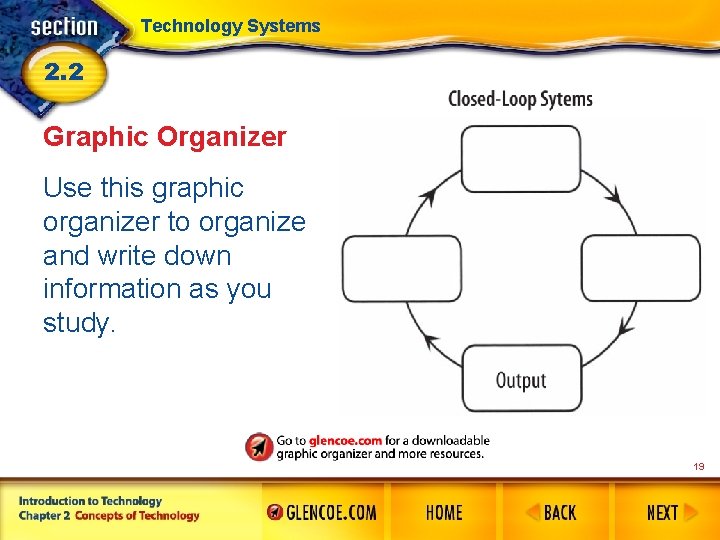 section
2.2
Technology Systems

Graphic Organizer

Use this graphic organizer to organize and write down information as you study.

Closed-Loop Sytems

Output

Go to glencoe.com for a downloadable graphic organizer and more resources.

19

Introduction to Technology
Chapter 2 Concepts of Technology

GLENCOE.COM
HOME
BACK
NEXT